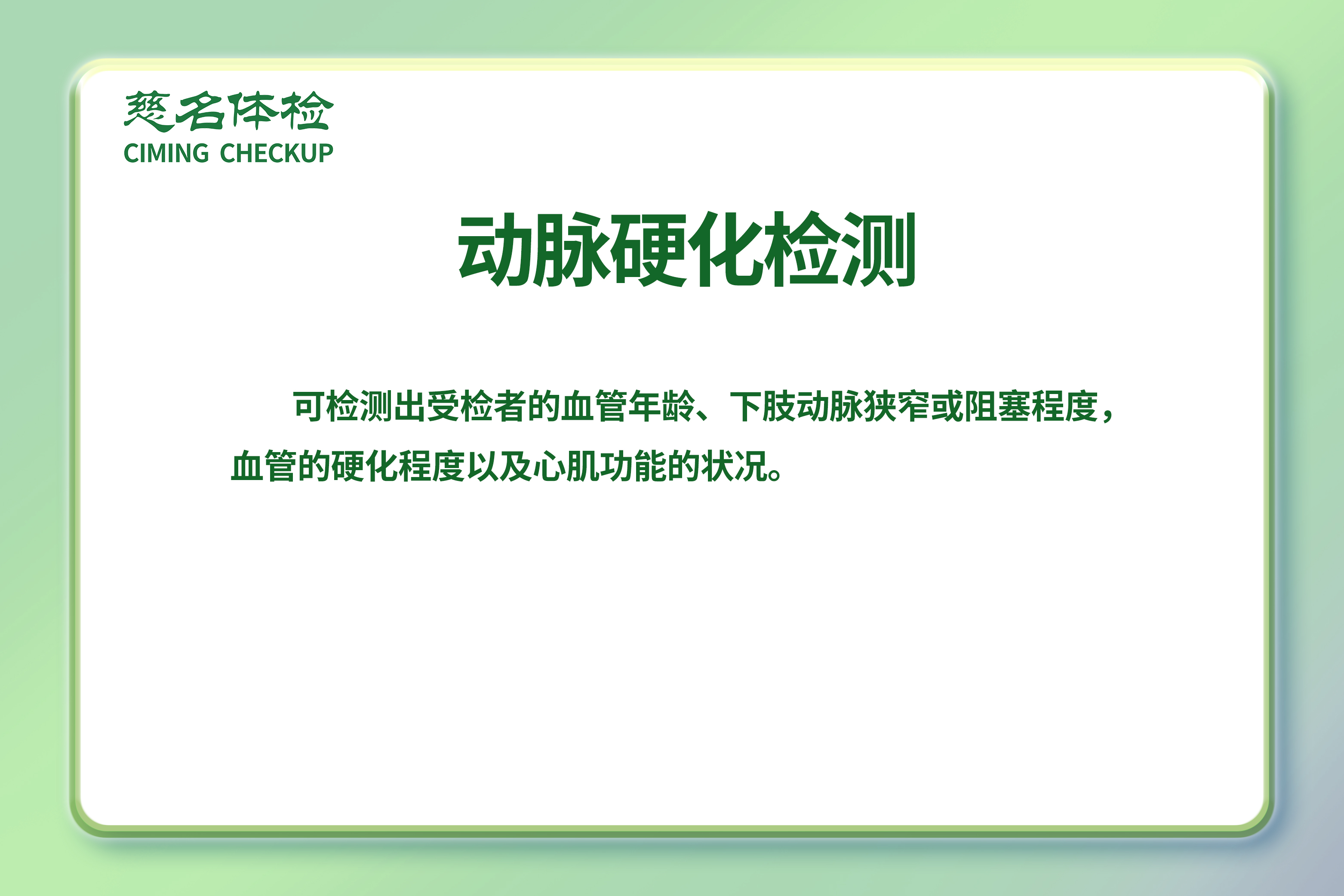 慈名体检
CIMING CHECKUP

动脉硬化检测

可检测出受检者的血管年龄、下肢动脉狭窄或阻塞程度，血管的硬化程度以及心肌功能的状况。